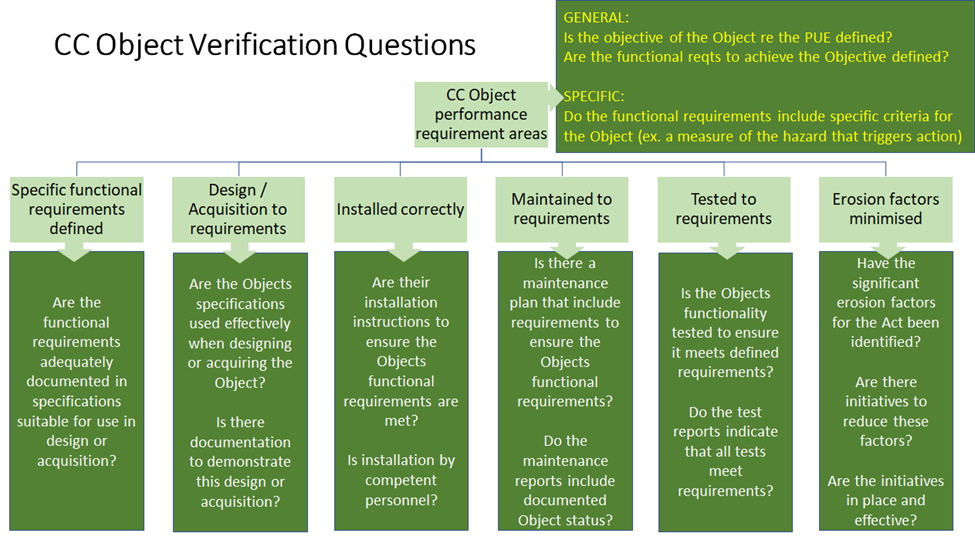 CC Object Verification Questions

GENERAL:
Is the objective of the Object re the PUE defined?
Are the functional reqts to achieve the Objective defined?

SPECIFIC:
Do the functional requirements include specific criteria for the Object (ex. a measure of the hazard that triggers action)

CC Object performance requirement areas

Specific functional requirements defined

Are the functional requirements adequately documented in specifications suitable for use in design or acquisition?

Design / Acquisition to requirements

Are the Objects specifications used effectively when designing or acquiring the Object?

Is there documentation to demonstrate this design or acquisition?

Installed correctly

Are their installation instructions to ensure the Objects functional requirements are met?

Is installation by competent personnel?

Maintained to requirements

Is there a maintenance plan that include requirements to ensure the Objects functional requirements?

Do the maintenance reports include documented Object status?

Tested to requirements

Is the Objects functionality tested to ensure it meets defined requirements?

Do the test reports indicate that all tests meet requirements?

Erosion factors minimised

Have the significant erosion factors for the Act been identified?

Are there initiatives to reduce these factors?

Are the initiatives in place and effective?